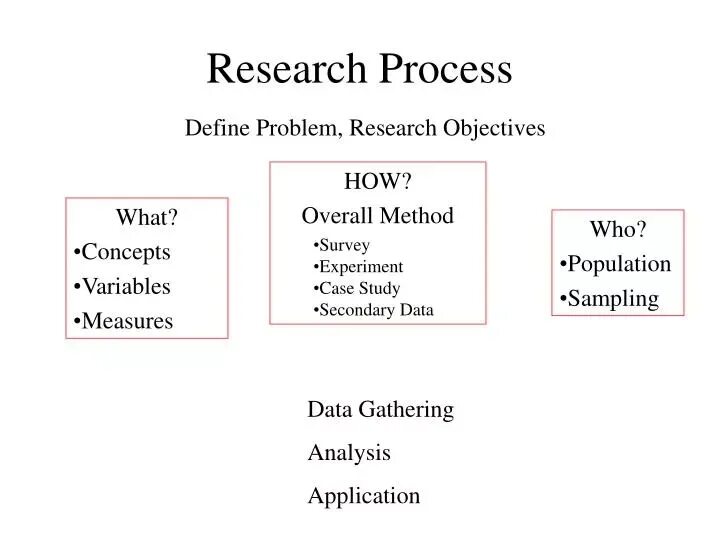 Research Process

Define Problem, Research Objectives

What?
•Concepts
•Variables
•Measures

HOW?
Overall Method
•Survey
•Experiment
•Case Study
•Secondary Data

Who?
•Population
•Sampling

Data Gathering

Analysis

Application